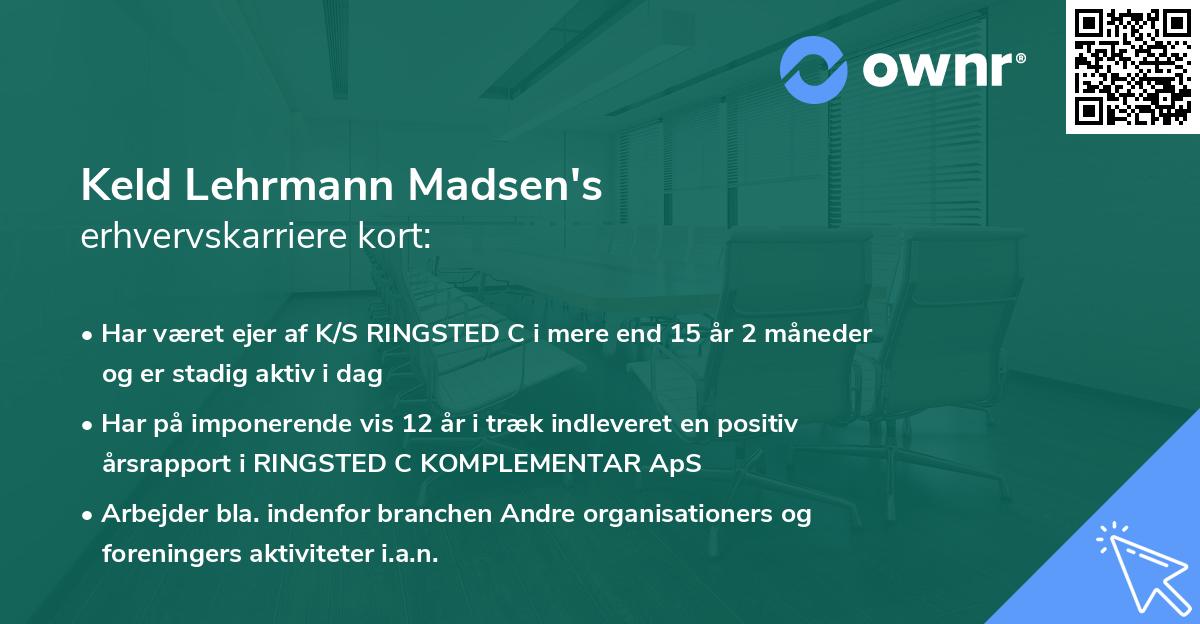 ownr®

Keld Lehrmann Madsen's
erhvervskarriere kort:

• Har været ejer af K/S RINGSTED C i mere end 15 år 2 måneder og er stadig aktiv i dag

• Har på imponerende vis 12 år i træk indleveret en positiv årsrapport i RINGSTED C KOMPLEMENTAR ApS

• Arbejder bla. indenfor branchen Andre organisationers og foreningers aktiviteter i.a.n.